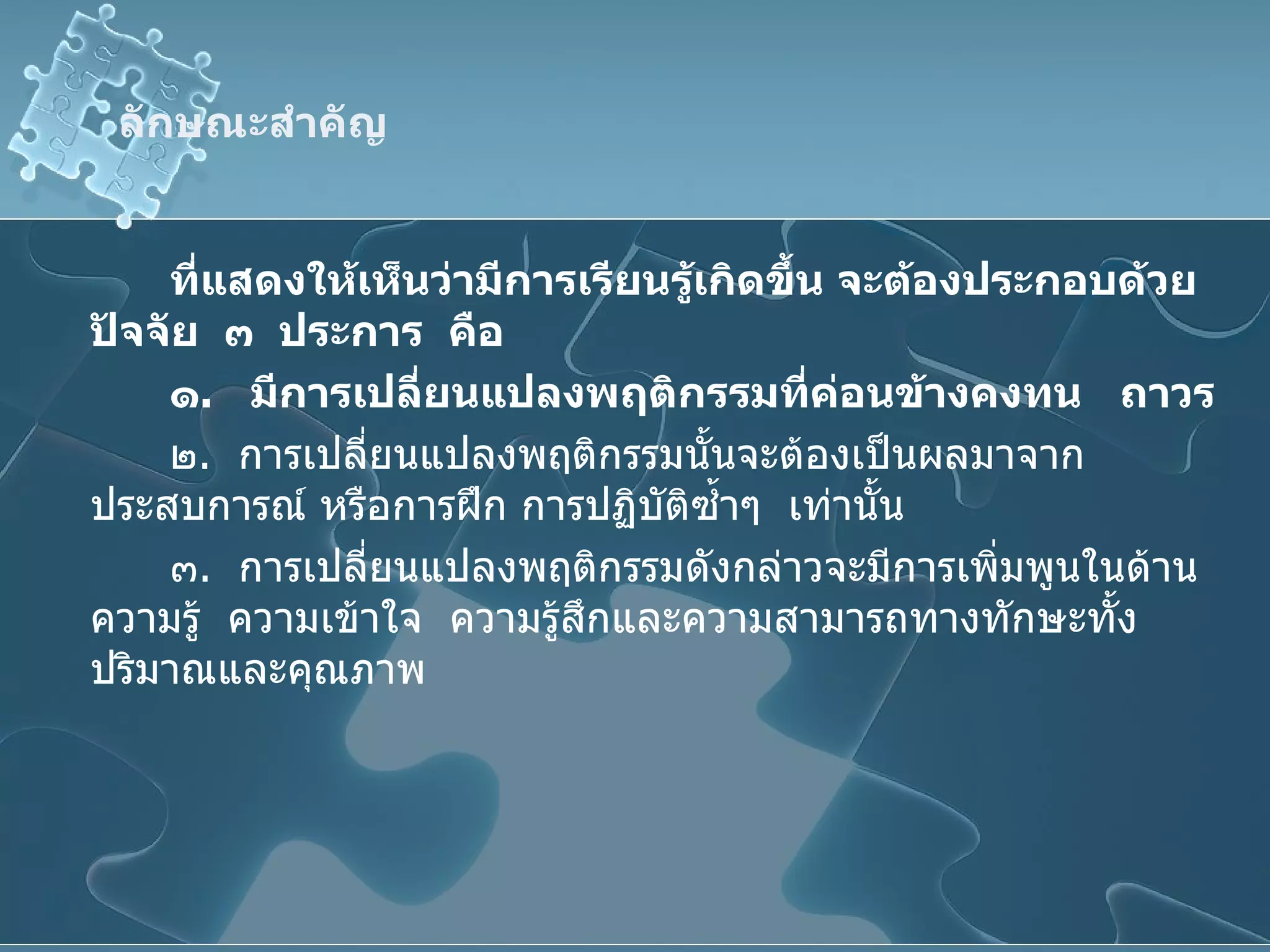 ลักษณะสำคัญ

ที่แสดงให้เห็นว่ามีการเรียนรู้เกิดขึ้น จะต้องประกอบด้วยปัจจัย ๓ ประการ คือ

๑. มีการเปลี่ยนแปลงพฤติกรรมที่ค่อนข้างคงทน ถาวร

๒. การเปลี่ยนแปลงพฤติกรรมนั้นจะต้องเป็นผลมาจากประสบการณ์ หรือการฝึก การปฏิบัติซ้ำๆ เท่านั้น

๓. การเปลี่ยนแปลงพฤติกรรมดังกล่าวจะมีการเพิ่มพูนในด้านความรู้ ความเข้าใจ ความรู้สึกและความสามารถทางทักษะทั้งปริมาณและคุณภาพ